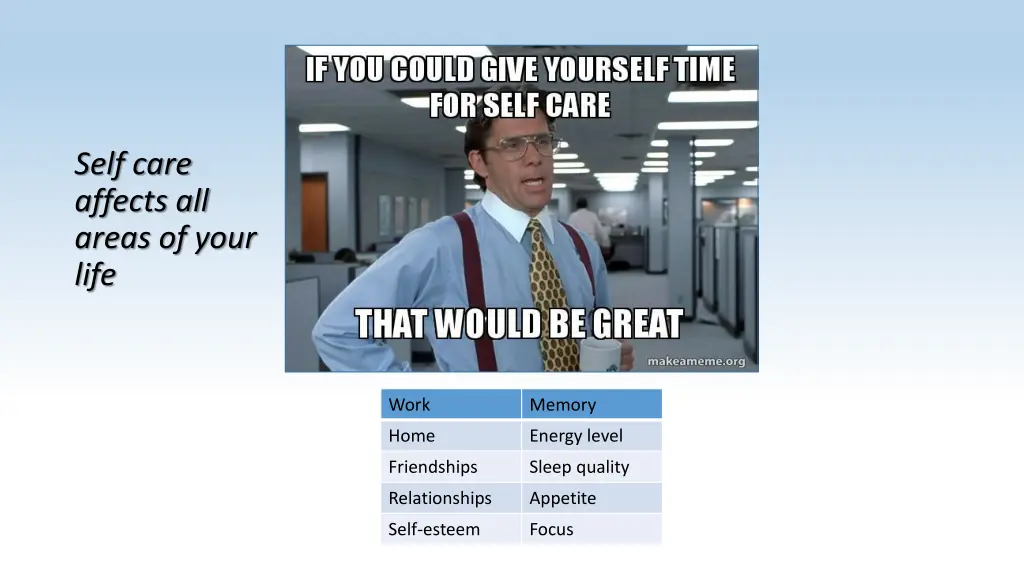 Self care affects all areas of your life

IF YOU COULD GIVE YOURSELF TIME FOR SELF CARE

THAT WOULD BE GREAT

makeameme.org

| Work | Memory |
|---|---|
| Home | Energy level |
| Friendships | Sleep quality |
| Relationships | Appetite |
| Self-esteem | Focus |